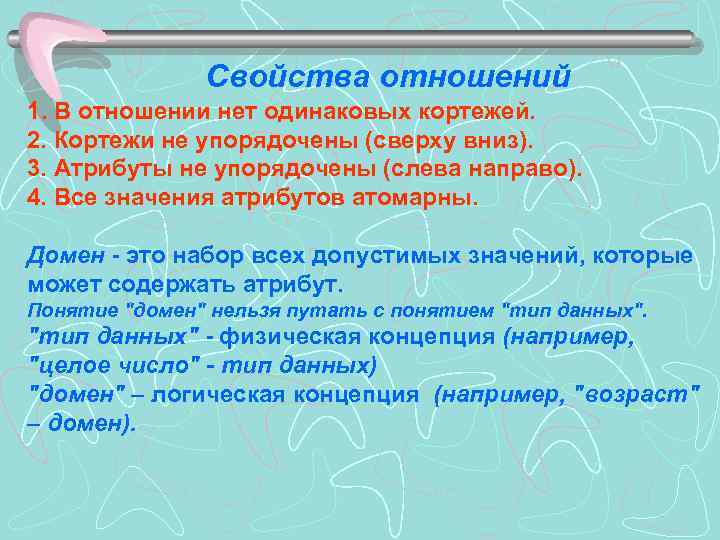 Свойства отношений

1. В отношении нет одинаковых кортежей.
2. Кортежи не упорядочены (сверху вниз).
3. Атрибуты не упорядочены (слева направо).
4. Все значения атрибутов атомарны.

Домен - это набор всех допустимых значений, которые может содержать атрибут.
Понятие "домен" нельзя путать с понятием "тип данных".
"тип данных" - физическая концепция (например, "целое число" - тип данных)
"домен" – логическая концепция (например, "возраст" – домен).